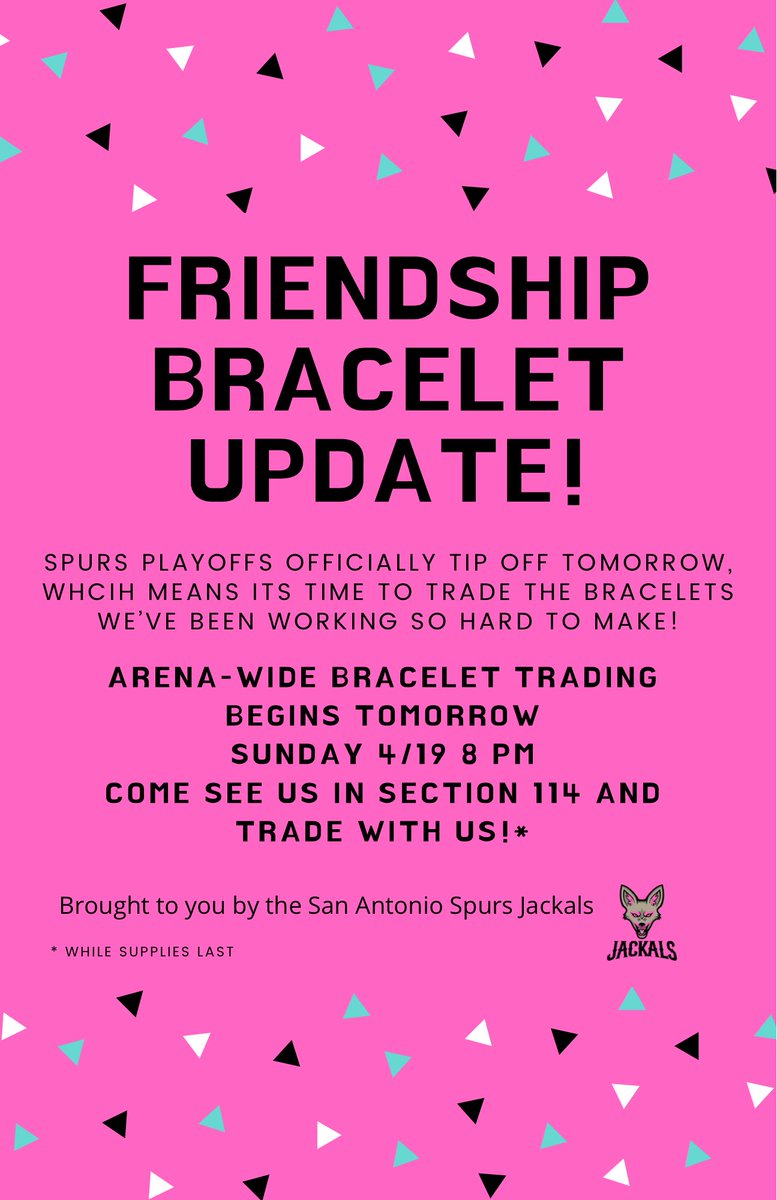 FRIENDSHIP BRACELET UPDATE!

SPURS PLAYOFFS OFFICIALLY TIP OFF TOMORROW, WHCIH MEANS ITS TIME TO TRADE THE BRACELETS WE'VE BEEN WORKING SO HARD TO MAKE!

ARENA-WIDE BRACELET TRADING BEGINS TOMORROW SUNDAY 4/19 8 PM COME SEE US IN SECTION 114 AND TRADE WITH US!*

Brought to you by the San Antonio Spurs Jackals

JACKALS

* WHILE SUPPLIES LAST